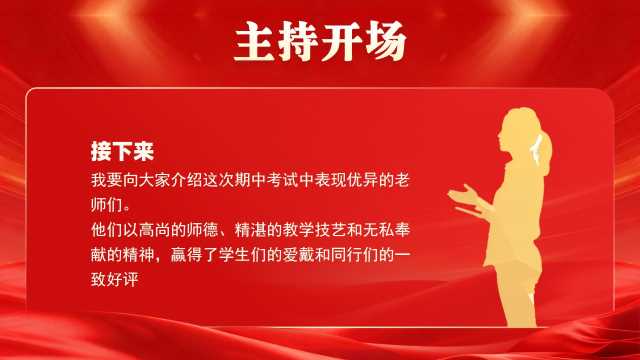 主持开场

接下来

我要向大家介绍这次期中考试中表现优异的老师们。

他们以高尚的师德、精湛的教学技艺和无私奉献的精神，赢得了学生们的爱戴和同行们的一致好评